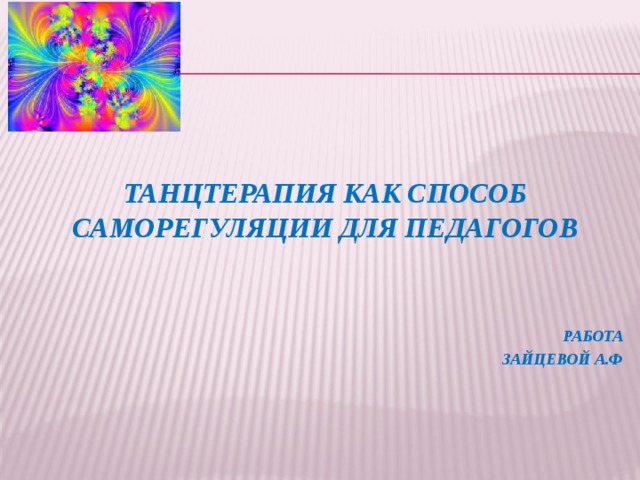 ТАНЦТЕРАПИЯ КАК СПОСОБ САМОРЕГУЛЯЦИИ ДЛЯ ПЕДАГОГОВ

РАБОТА
ЗАЙЦЕВОЙ А.Ф